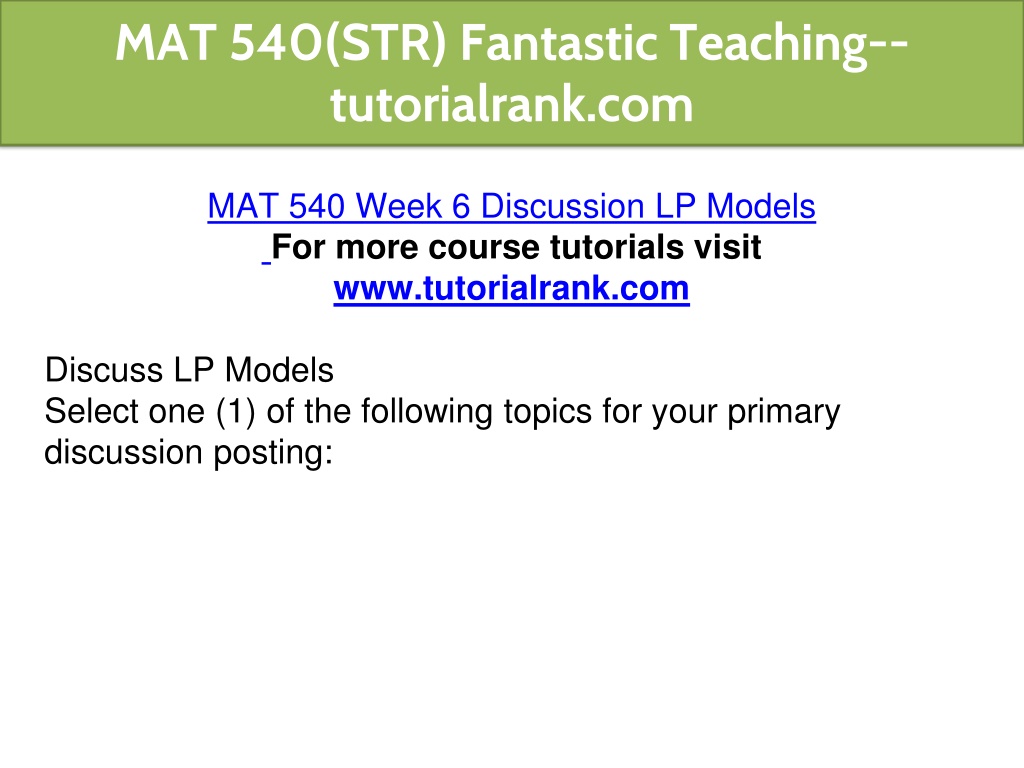 MAT 540(STR) Fantastic Teaching--tutorialrank.com

MAT 540 Week 6 Discussion LP Models
For more course tutorials visit
www.tutorialrank.com

Discuss LP Models
Select one (1) of the following topics for your primary discussion posting: